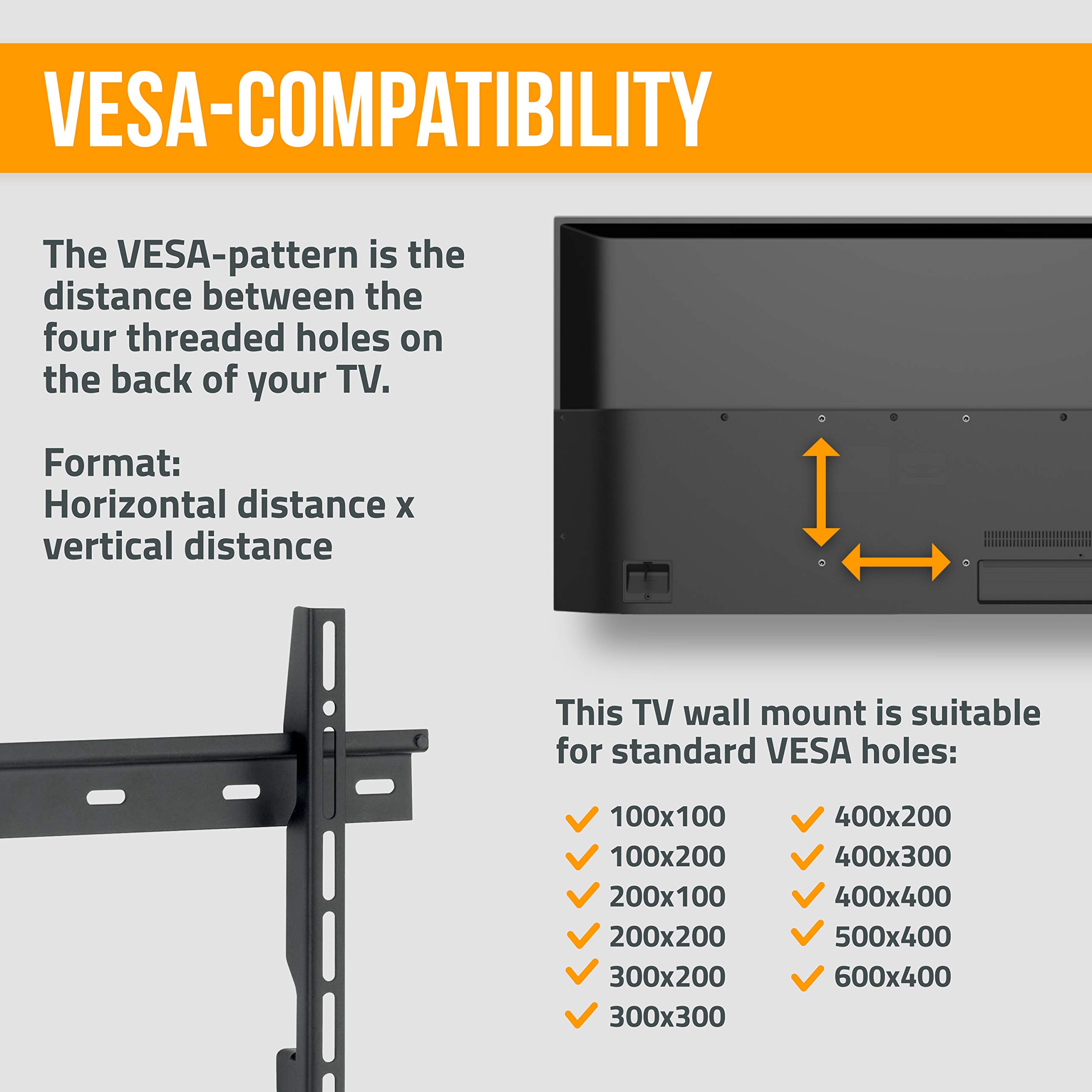 VESA-COMPATIBILITY

The VESA-pattern is the distance between the four threaded holes on the back of your TV.

Format:
Horizontal distance x vertical distance

This TV wall mount is suitable for standard VESA holes:

100x100
100x200
200x100
200x200
300x200
300x300

400x200
400x300
400x400
500x400
600x400